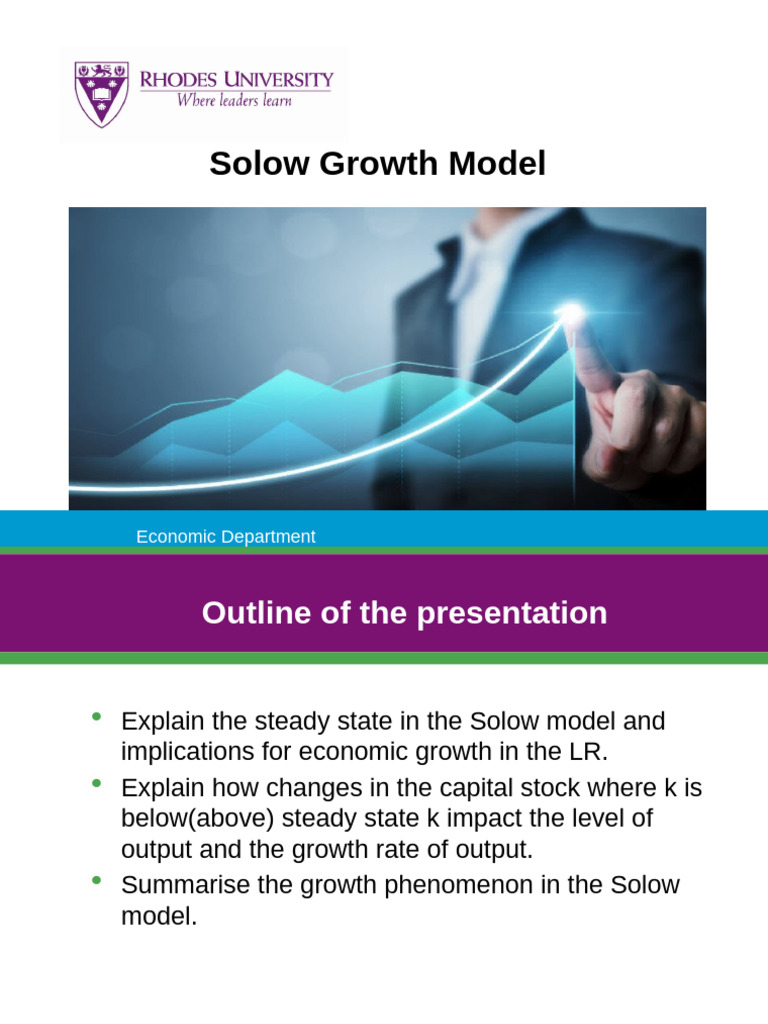 RHODES UNIVERSITY
Where leaders learn

Solow Growth Model

Economic Department

Outline of the presentation

• Explain the steady state in the Solow model and implications for economic growth in the LR.
• Explain how changes in the capital stock where k is below(above) steady state k impact the level of output and the growth rate of output.
• Summarise the growth phenomenon in the Solow model.